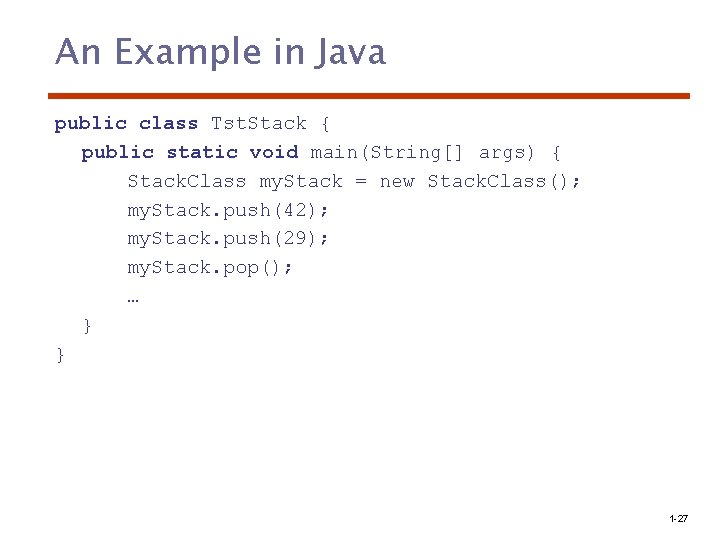 An Example in Java

public class TstStack {
  public static void main(String[] args) {
    StackClass myStack = new StackClass();
    myStack.push(42);
    myStack.push(29);
    myStack.pop();
    …
  }
}

1-27